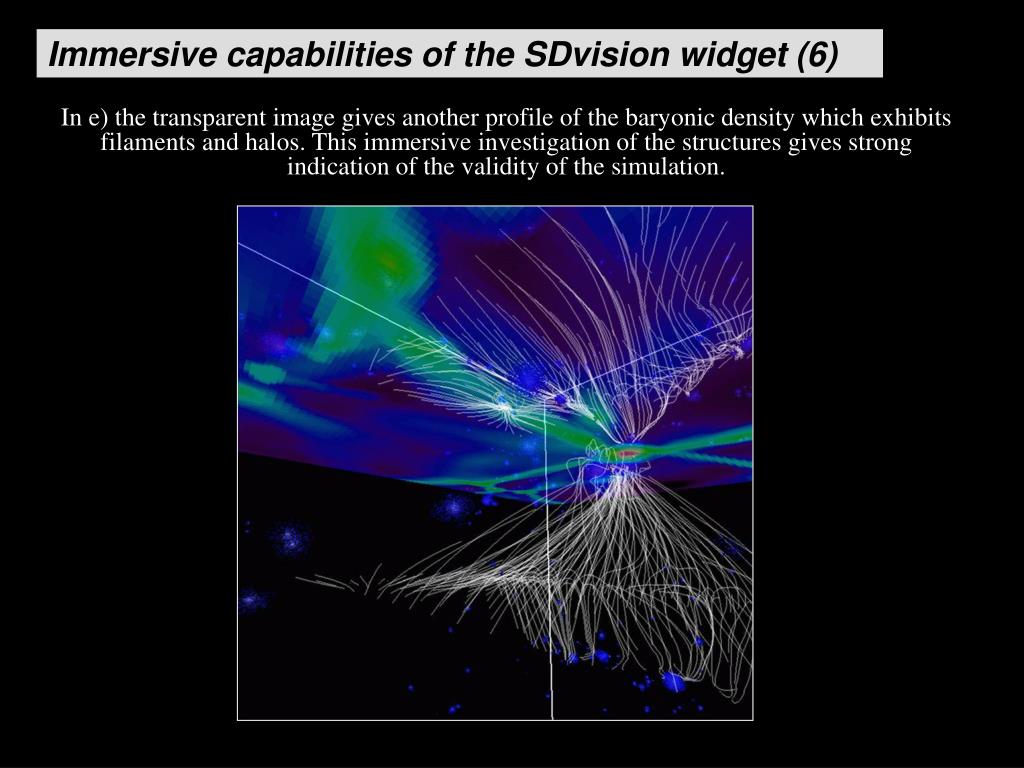 Immersive capabilities of the SDvision widget (6)

In e) the transparent image gives another profile of the baryonic density which exhibits filaments and halos. This immersive investigation of the structures gives strong indication of the validity of the simulation.